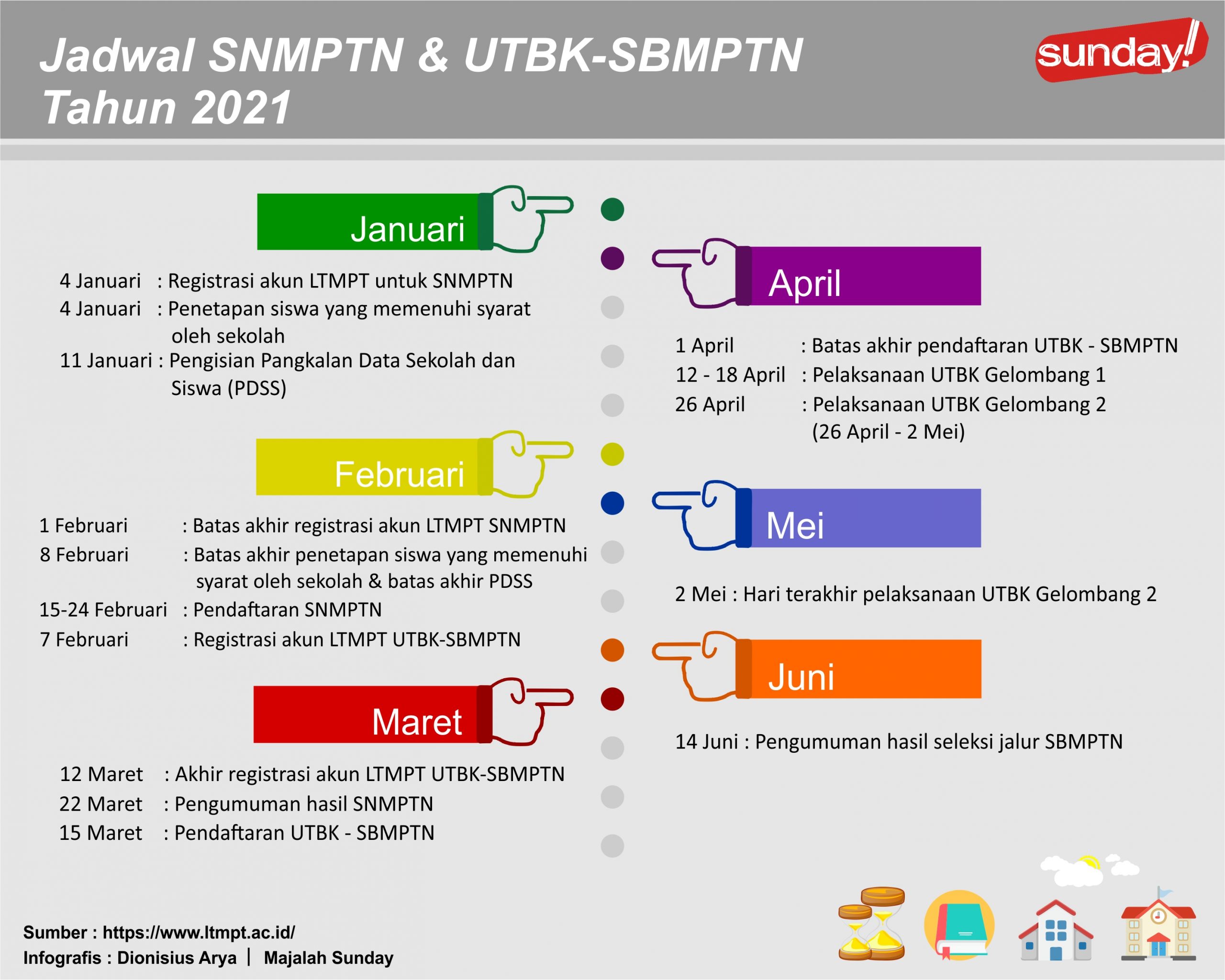 Jadwal SNMPTN & UTBK-SBMPTN Tahun 2021

sunday!

Januari

4 Januari : Registrasi akun LTMPT untuk SNMPTN
4 Januari : Penetapan siswa yang memenuhi syarat oleh sekolah
11 Januari : Pengisian Pangkalan Data Sekolah dan Siswa (PDSS)

Februari

1 Februari : Batas akhir registrasi akun LTMPT SNMPTN
8 Februari : Batas akhir penetapan siswa yang memenuhi syarat oleh sekolah & batas akhir PDSS
15-24 Februari : Pendaftaran SNMPTN
7 Februari : Registrasi akun LTMPT UTBK-SBMPTN

Maret

12 Maret : Akhir registrasi akun LTMPT UTBK-SBMPTN
22 Maret : Pengumuman hasil SNMPTN
15 Maret : Pendaftaran UTBK - SBMPTN

April

1 April : Batas akhir pendaftaran UTBK - SBMPTN
12 - 18 April : Pelaksanaan UTBK Gelombang 1
26 April : Pelaksanaan UTBK Gelombang 2 (26 April - 2 Mei)

Mei

2 Mei : Hari terakhir pelaksanaan UTBK Gelombang 2

Juni

14 Juni : Pengumuman hasil seleksi jalur SBMPTN

Sumber : https://www.ltmpt.ac.id/
Infografis : Dionisius Arya | Majalah Sunday